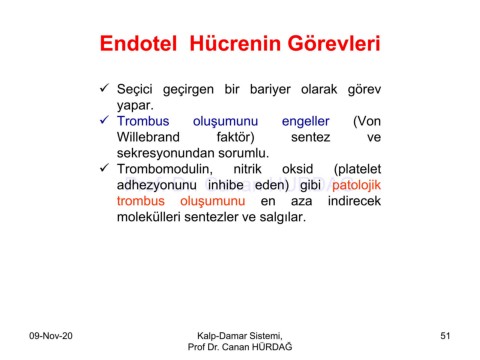 Endotel Hücrenin Görevleri

✓ Seçici geçirgen bir bariyer olarak görev yapar.

✓ Trombus oluşumunu engeller (Von Willebrand faktör) sentez ve sekresyonundan sorumlu.

✓ Trombomodulin, nitrik oksid (platelet adhezyonunu inhibe eden) gibi patolojik trombus oluşumunu en aza indirecek molekülleri sentezler ve salgılar.

09-Nov-20

Kalp-Damar Sistemi,
Prof Dr. Canan HÜRDAĞ

51